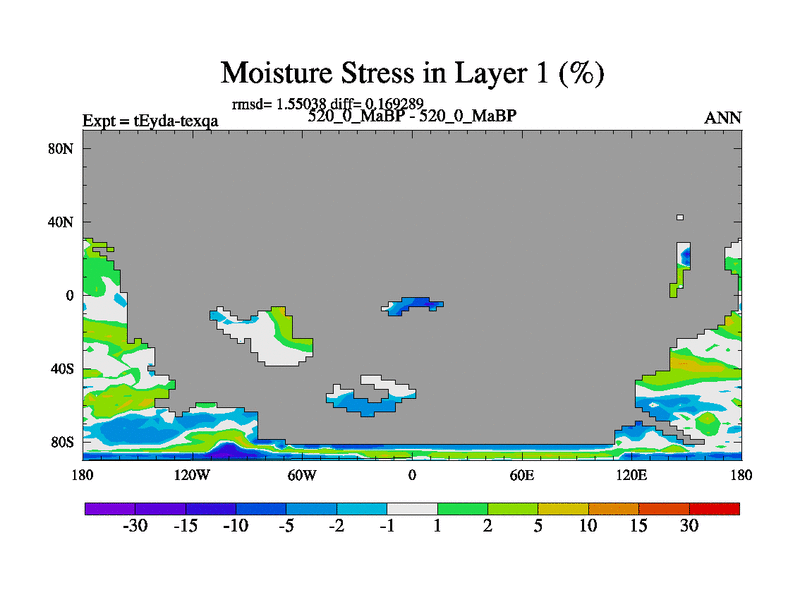 Moisture Stress in Layer 1 (%)

rmsd= 1.55038 diff= 0.169289

Expt = tEyda-texqa

520_0_MaBP - 520_0_MaBP

ANN

80N
40N
0
40S
80S

180
120W
60W
0
60E
120E
180

-30 -15 -10 -5 -2 -1 1 2 5 10 15 30